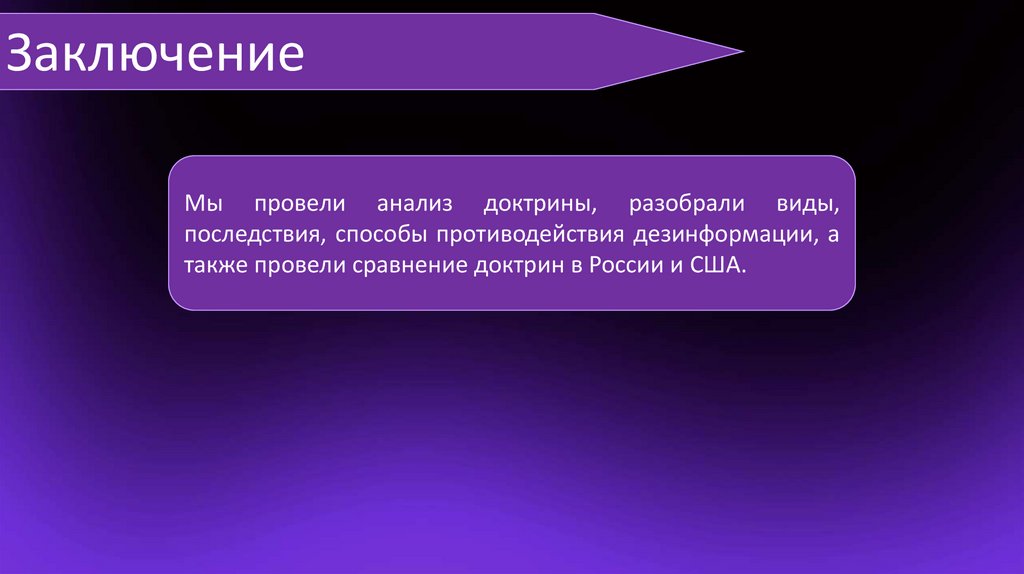 Заключение

Мы провели анализ доктрины, разобрали виды, последствия, способы противодействия дезинформации, а также провели сравнение доктрин в России и США.